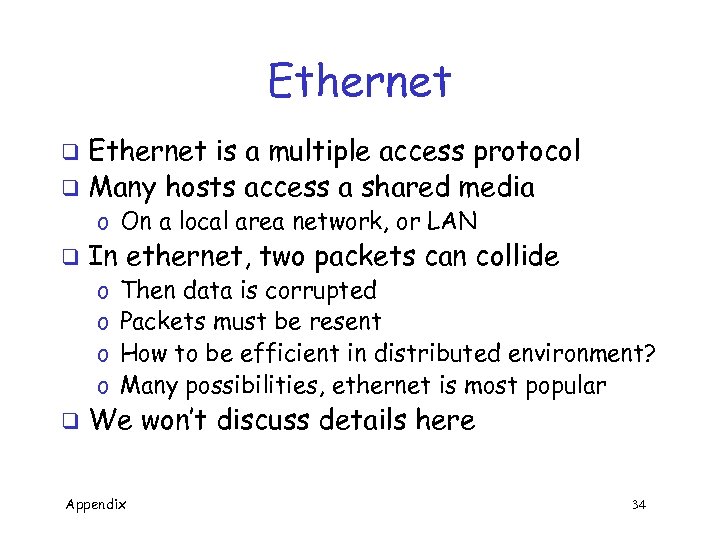 Ethernet

❑ Ethernet is a multiple access protocol
❑ Many hosts access a shared media
o On a local area network, or LAN
❑ In ethernet, two packets can collide
o Then data is corrupted
o Packets must be resent
o How to be efficient in distributed environment?
o Many possibilities, ethernet is most popular
❑ We won't discuss details here

Appendix

34